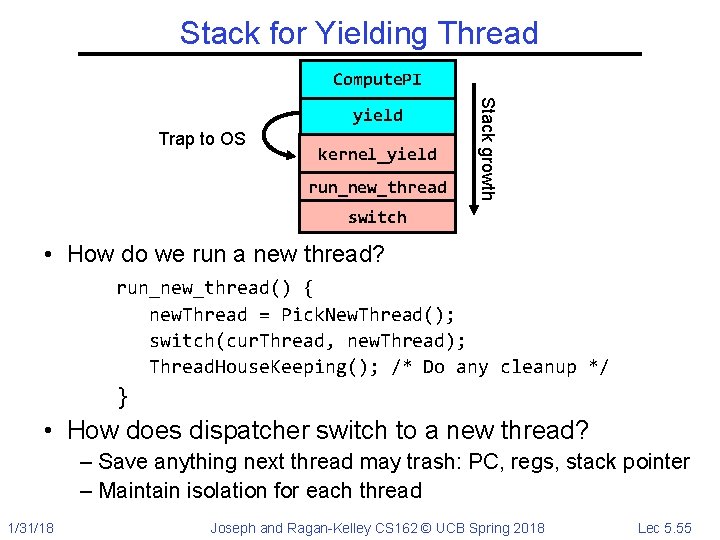 Stack for Yielding Thread

ComputePI
yield
kernel_yield
run_new_thread
switch

Trap to OS

Stack growth

• How do we run a new thread?

run_new_thread() {
newThread = PickNewThread();
switch(curThread, newThread);
ThreadHouseKeeping(); /* Do any cleanup */
}

• How does dispatcher switch to a new thread?
– Save anything next thread may trash: PC, regs, stack pointer
– Maintain isolation for each thread

1/31/18 Joseph and Ragan-Kelley CS162 © UCB Spring 2018 Lec 5.55